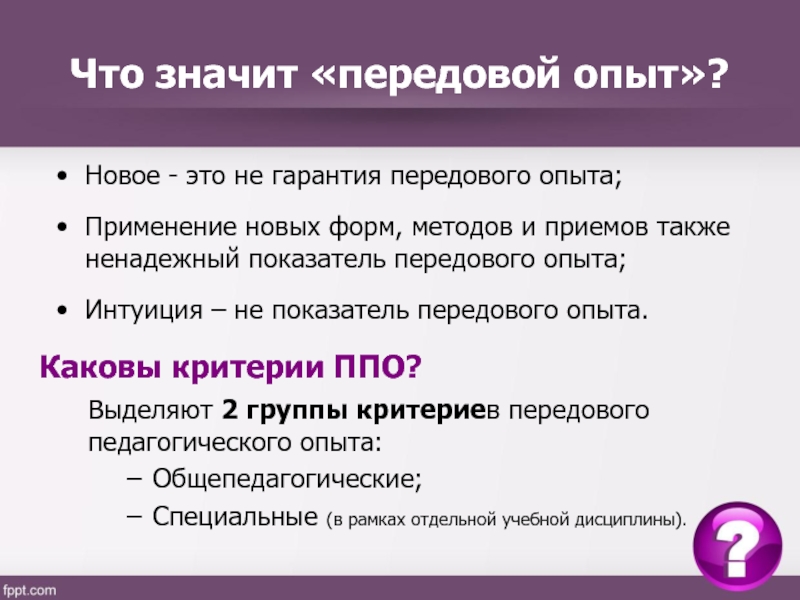 Что значит «передовой опыт»?

• Новое - это не гарантия передового опыта;

• Применение новых форм, методов и приемов также ненадежный показатель передового опыта;

• Интуиция – не показатель передового опыта.

Каковы критерии ППО?

Выделяют 2 группы критериев передового педагогического опыта:

– Общепедагогические;

– Специальные (в рамках отдельной учебной дисциплины).

?

fppt.com